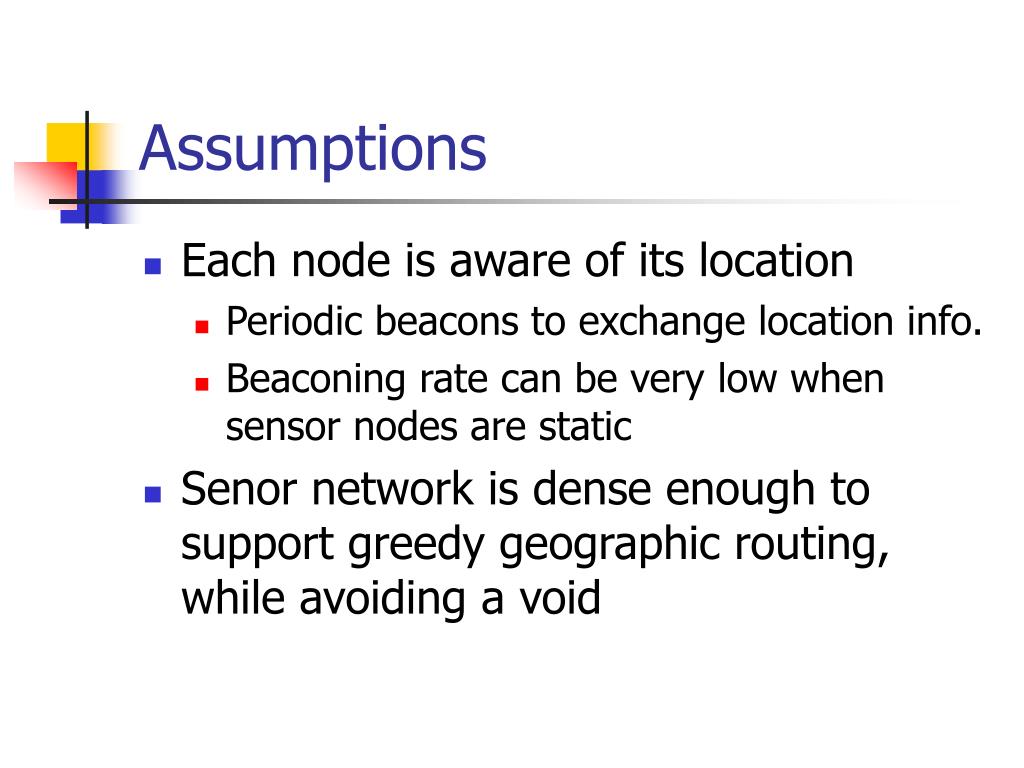 Assumptions

- Each node is aware of its location
  - Periodic beacons to exchange location info.
  - Beaconing rate can be very low when sensor nodes are static
- Senor network is dense enough to support greedy geographic routing, while avoiding a void